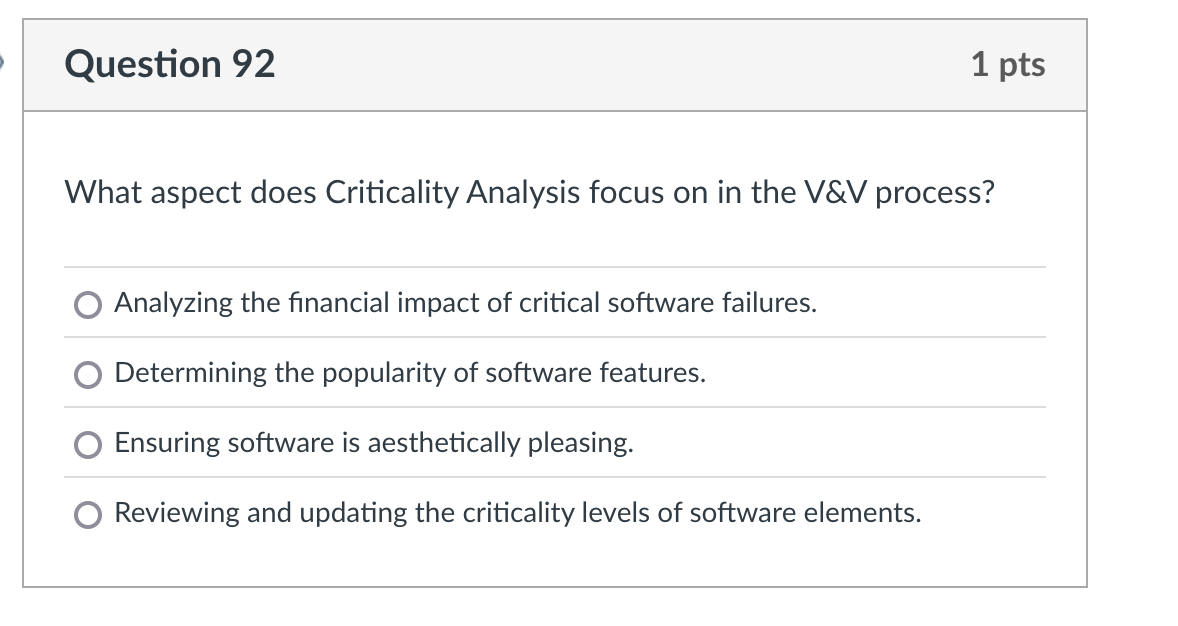 Question 92

1 pts

What aspect does Criticality Analysis focus on in the V&V process?

Analyzing the financial impact of critical software failures.

Determining the popularity of software features.

Ensuring software is aesthetically pleasing.

Reviewing and updating the criticality levels of software elements.